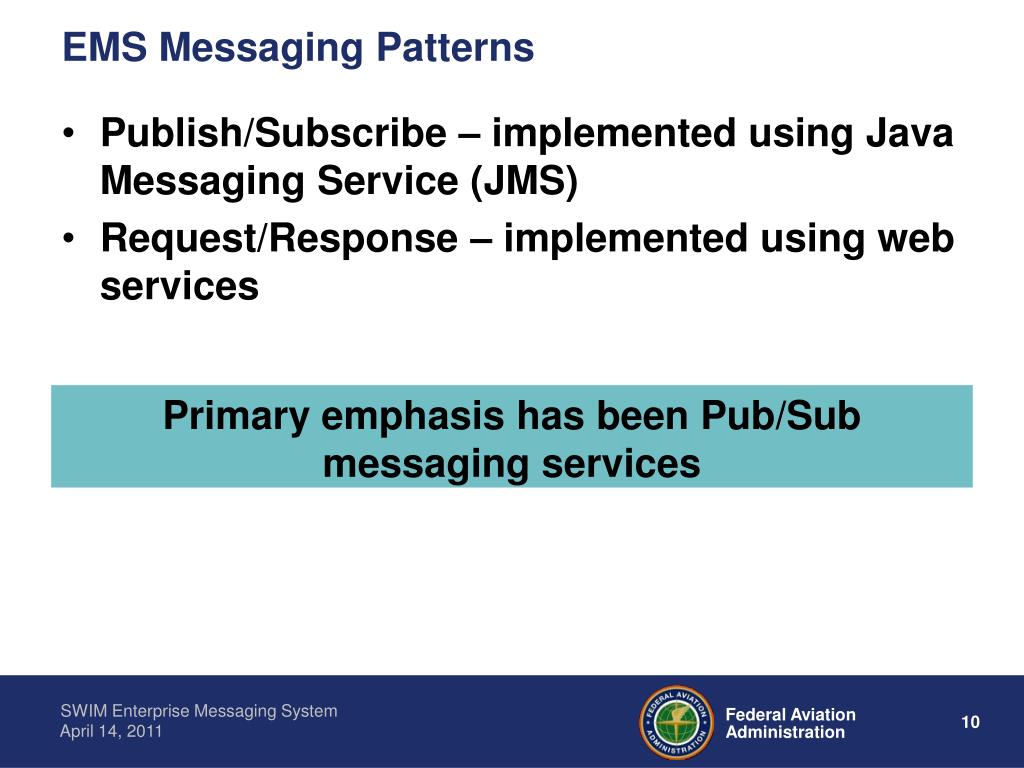 EMS Messaging Patterns

• Publish/Subscribe – implemented using Java Messaging Service (JMS)
• Request/Response – implemented using web services

Primary emphasis has been Pub/Sub messaging services

SWIM Enterprise Messaging System
April 14, 2011

FEDERAL AVIATION ADMINISTRATION

Federal Aviation Administration

10